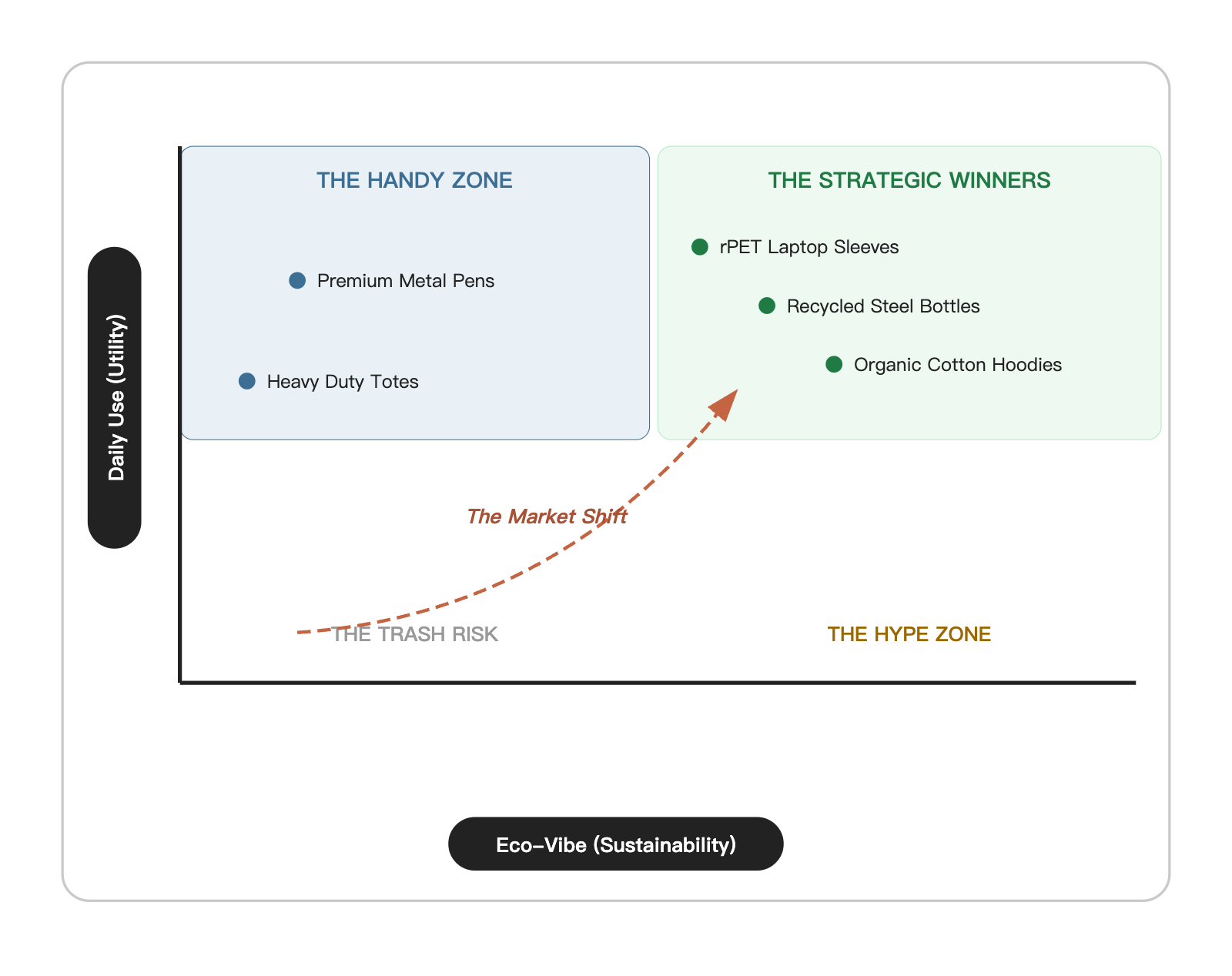 Daily Use (Utility)

THE HANDY ZONE

Premium Metal Pens

Heavy Duty Totes

THE STRATEGIC WINNERS

rPET Laptop Sleeves

Recycled Steel Bottles

Organic Cotton Hoodies

The Market Shift

THE TRASH RISK

THE HYPE ZONE

Eco-Vibe (Sustainability)